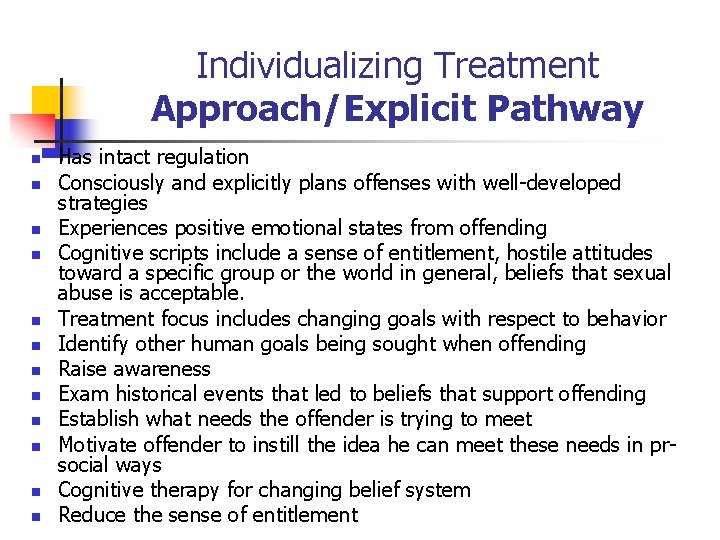 Individualizing Treatment
Approach/Explicit Pathway

- Has intact regulation
- Consciously and explicitly plans offenses with well-developed strategies
- Experiences positive emotional states from offending
- Cognitive scripts include a sense of entitlement, hostile attitudes toward a specific group or the world in general, beliefs that sexual abuse is acceptable.
- Treatment focus includes changing goals with respect to behavior
- Identify other human goals being sought when offending
- Raise awareness
- Exam historical events that led to beliefs that support offending
- Establish what needs the offender is trying to meet
- Motivate offender to instill the idea he can meet these needs in pr-social ways
- Cognitive therapy for changing belief system
- Reduce the sense of entitlement